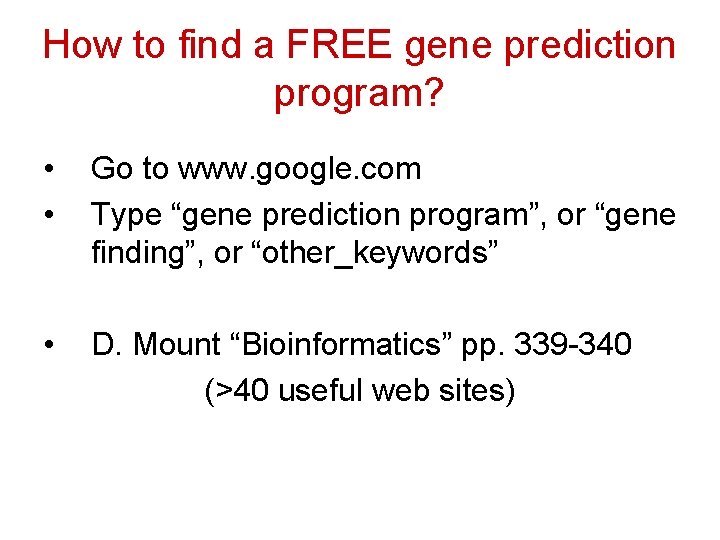 How to find a FREE gene prediction program?

• Go to www.google.com
• Type “gene prediction program”, or “gene finding”, or “other_keywords”

• D. Mount “Bioinformatics” pp. 339-340 (>40 useful web sites)